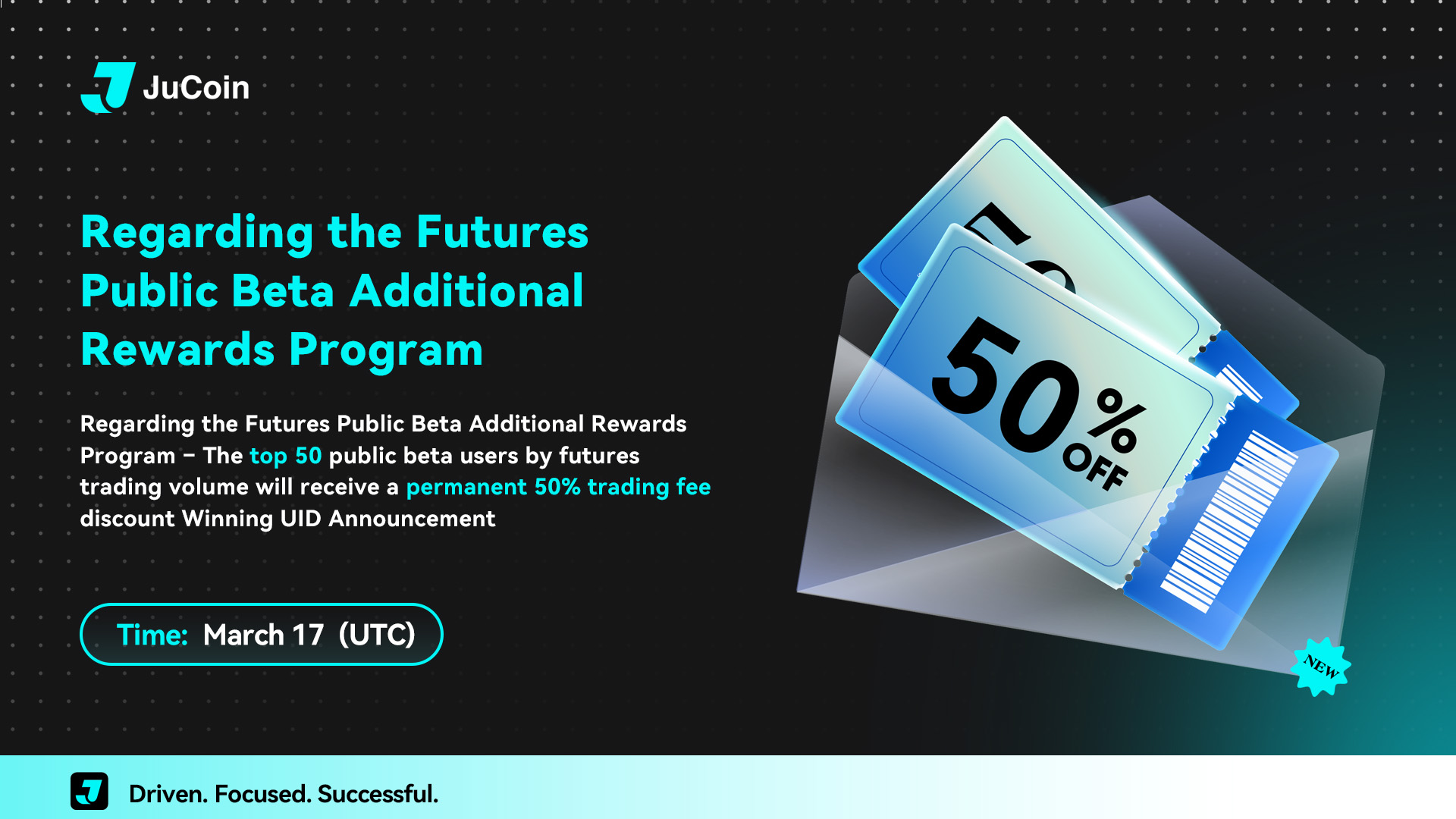 JuCoin

Regarding the Futures Public Beta Additional Rewards Program

Regarding the Futures Public Beta Additional Rewards Program – The top 50 public beta users by futures trading volume will receive a permanent 50% trading fee discount Winning UID Announcement

Time: March 17 (UTC)

50% OFF

NEW

Driven. Focused. Successful.